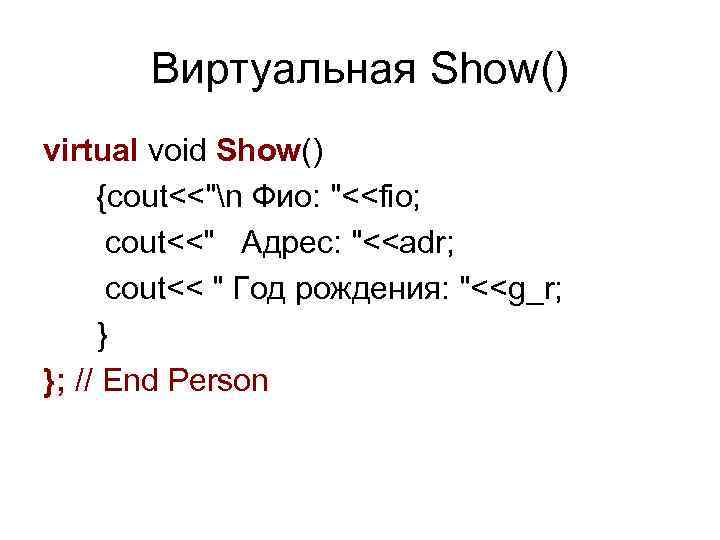 Виртуальная Show()

virtual void Show()
{cout<<"\n Фио: "<<fio;
cout<<"   Адрес: "<<adr;
cout<< " Год рождения: "<<g_r;
}
}; // End Person